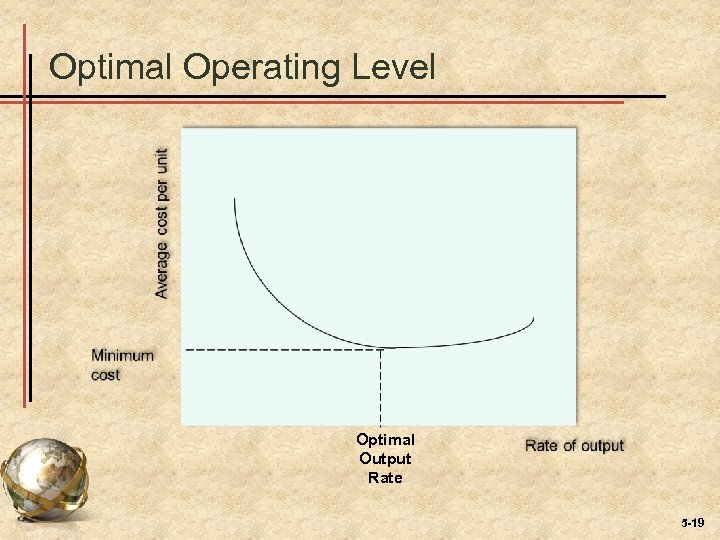 Optimal Operating Level

Average cost per unit

Minimum cost

Optimal Output Rate

Rate of output

5-19